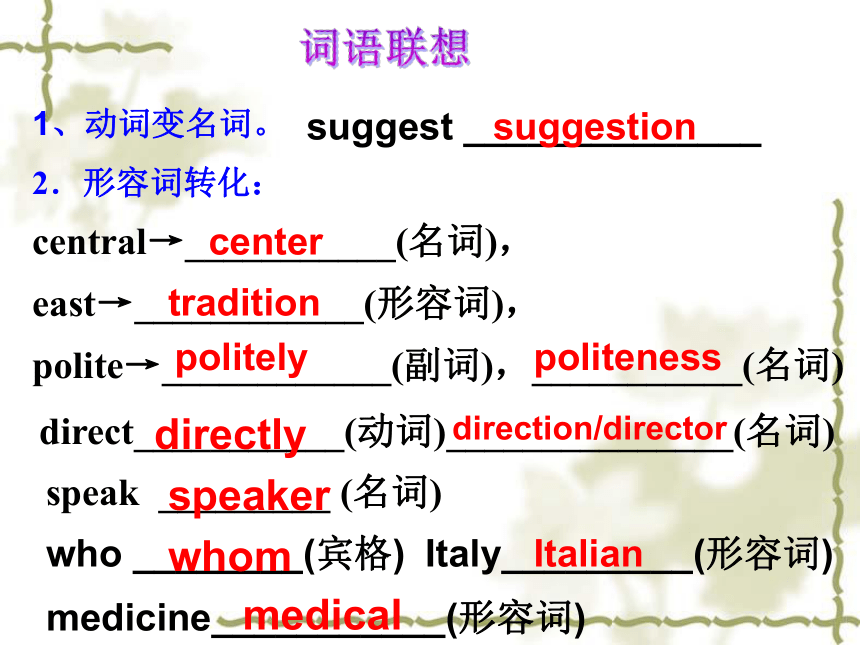 词语联想

1、动词变名词。 suggest suggestion

2．形容词转化：

central→ center (名词)，

east→ tradition (形容词)，

polite→ politely (副词)， politeness (名词)

direct directly (动词) direction/director (名词)

speak speaker (名词)

who whom (宾格) Italy Italian (形容词)

medicine medical (形容词)